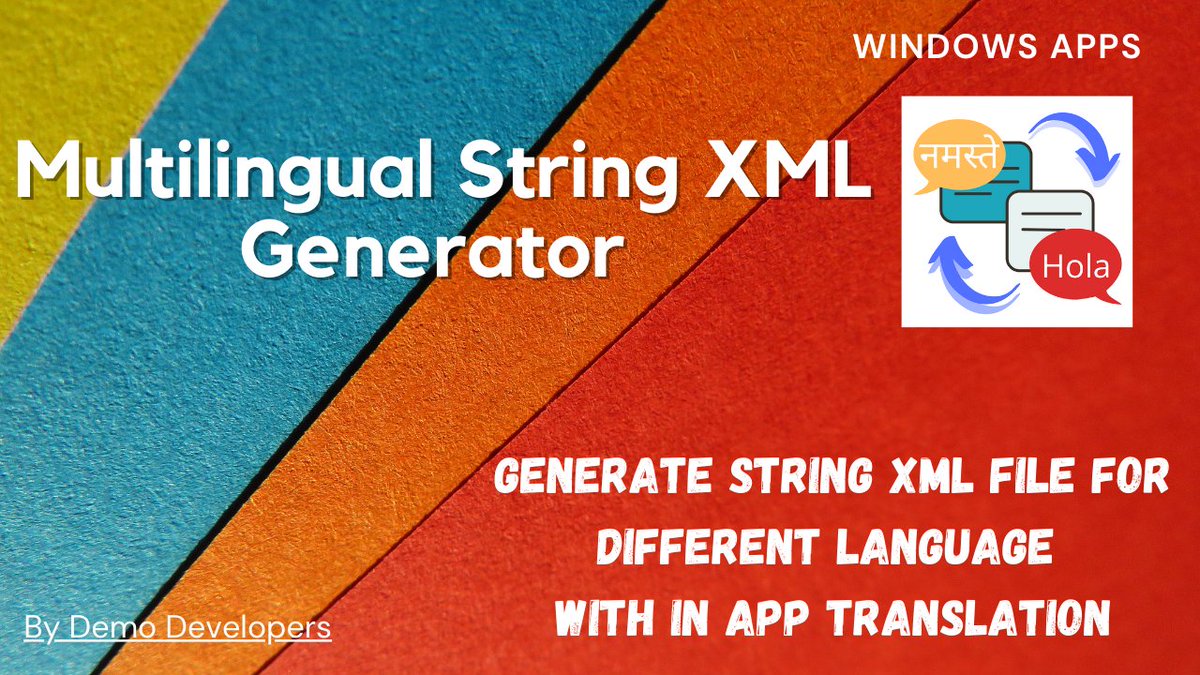 WINDOWS APPS

Multilingual String XML Generator

नमस्ते

Hola

GENERATE STRING XML FILE FOR DIFFERENT LANGUAGE WITH IN APP TRANSLATION

By Demo Developers